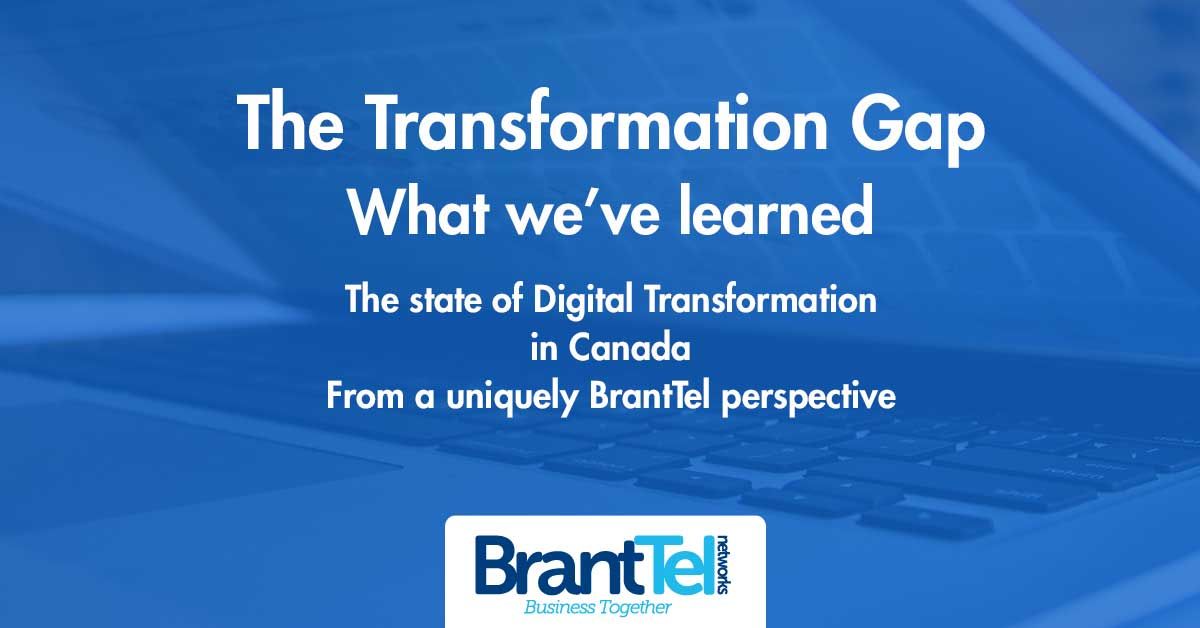 The Transformation Gap
What we've learned

The state of Digital Transformation in Canada
From a uniquely BrantTel perspective

BrantTel networks
Business Together